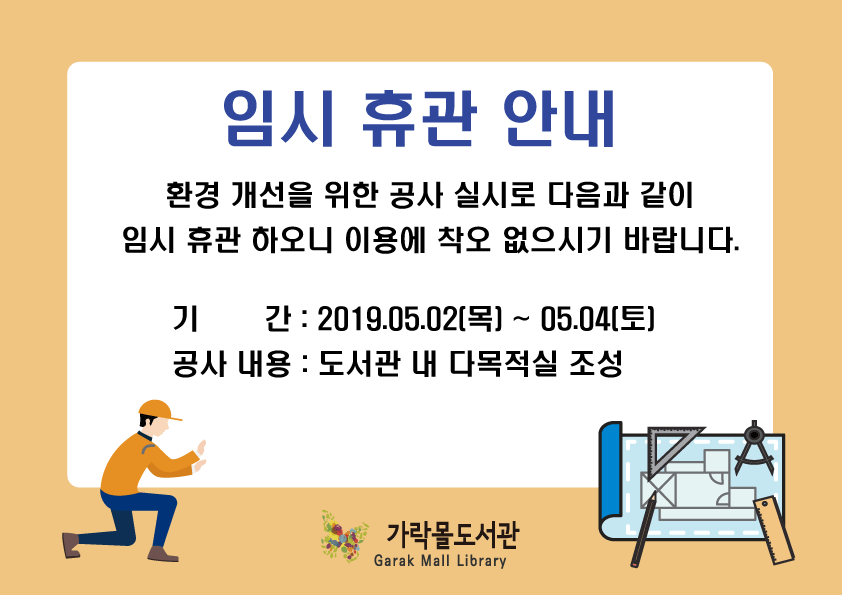 임시 휴관 안내

환경 개선을 위한 공사 실시로 다음과 같이 임시 휴관 하오니 이용에 착오 없으시기 바랍니다.

기 간 : 2019.05.02(목) ~ 05.04(토)
공사 내용 : 도서관 내 다목적실 조성

가락몰도서관
Garak Mall Library